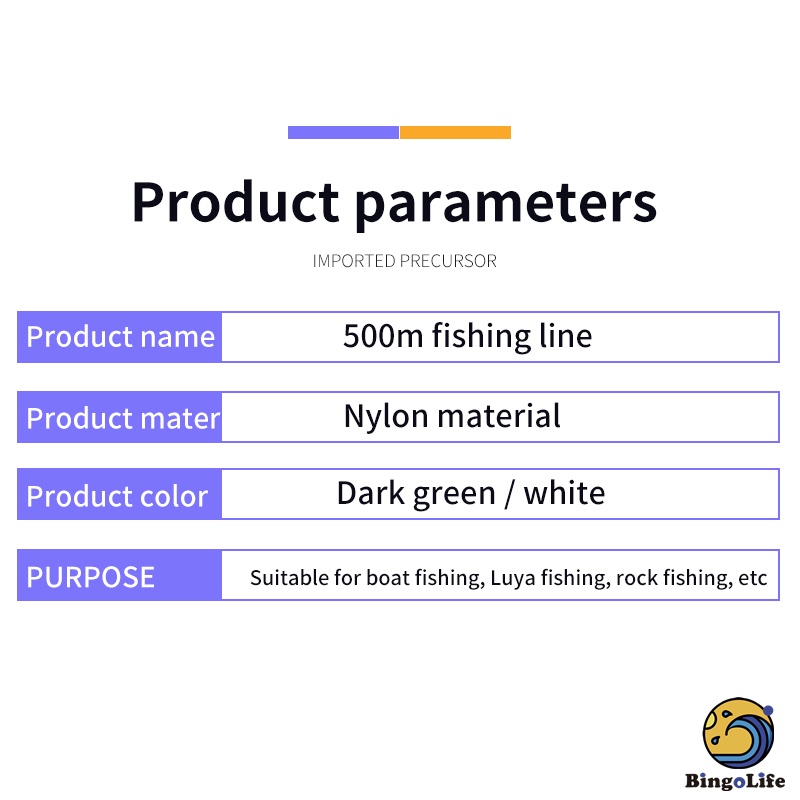 Product parameters

IMPORTED PRECURSOR

| Product name | 500m fishing line |
|---|---|
| Product mater | Nylon material |
| Product color | Dark green / white |
| PURPOSE | Suitable for boat fishing, Luya fishing, rock fishing, etc |

BingoLife